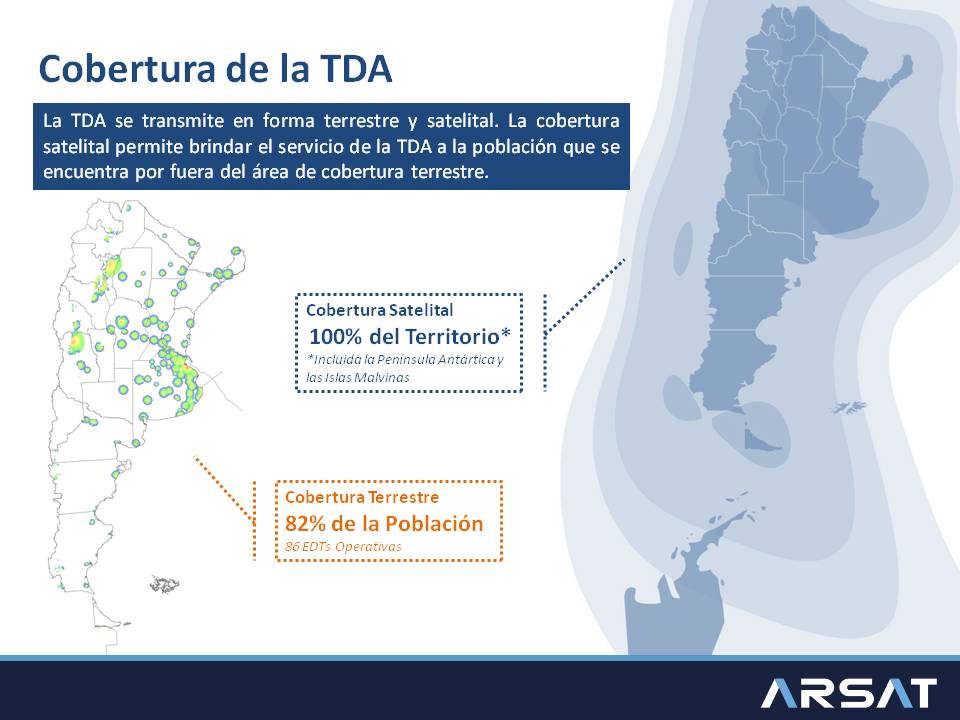 Cobertura de la TDA

La TDA se transmite en forma terrestre y satelital. La cobertura satelital permite brindar el servicio de la TDA a la población que se encuentra por fuera del área de cobertura terrestre.

Cobertura Satelital
100% del Territorio*
*Incluida la Península Antártica y las Islas Malvinas

Cobertura Terrestre
82% de la Población
86 EDTs Operativas

ARSAT